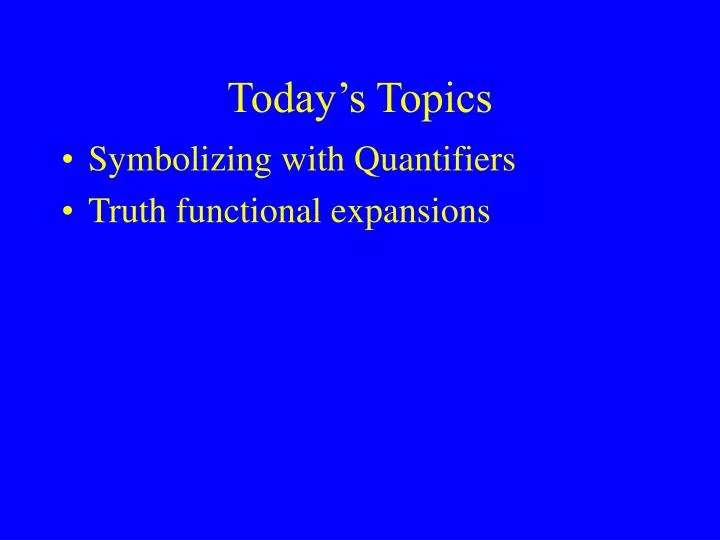 Today’s Topics

• Symbolizing with Quantifiers
• Truth functional expansions